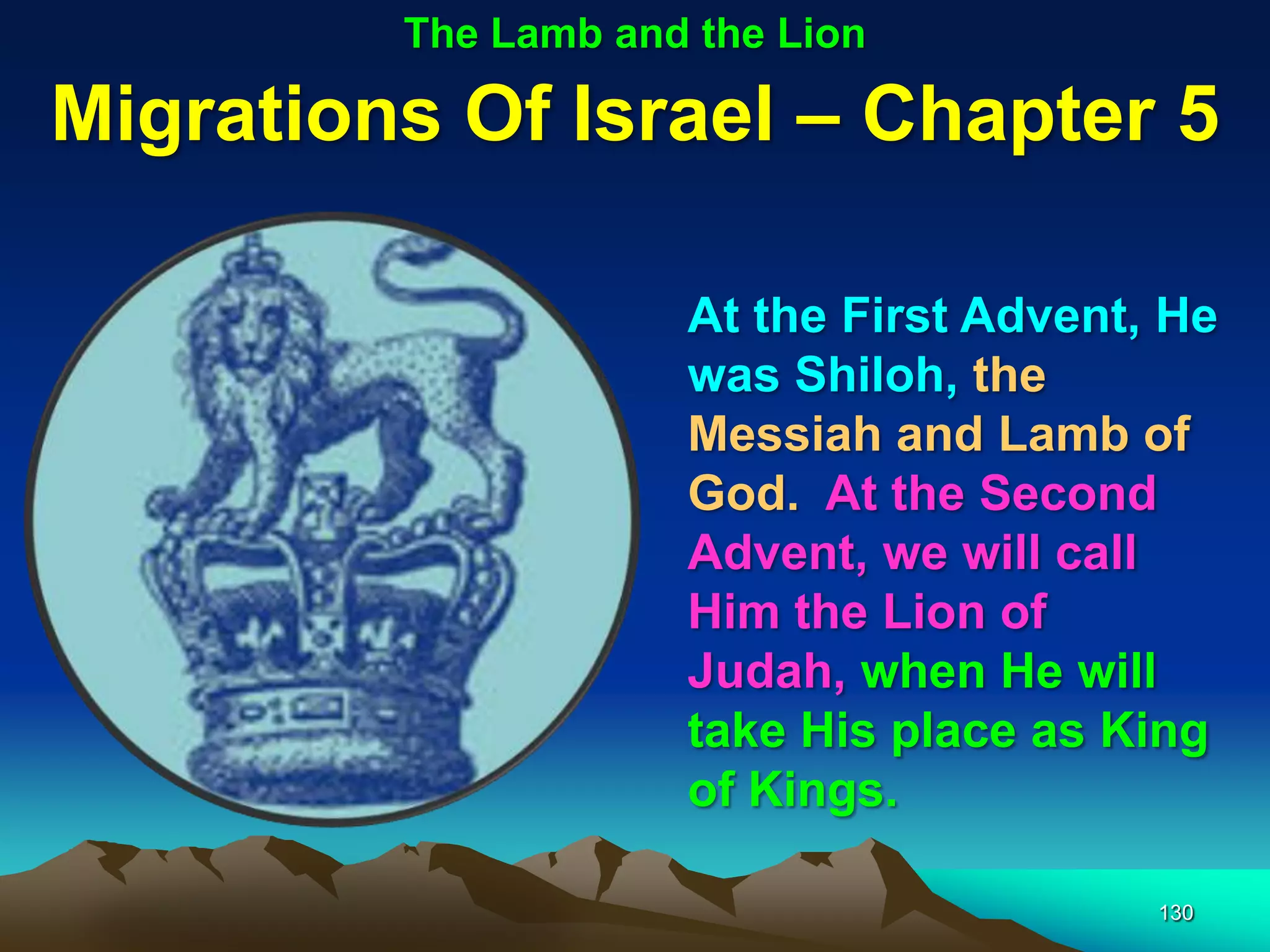 The Lamb and the Lion

Migrations Of Israel – Chapter 5

At the First Advent, He was Shiloh, the Messiah and Lamb of God. At the Second Advent, we will call Him the Lion of Judah, when He will take His place as King of Kings.

130